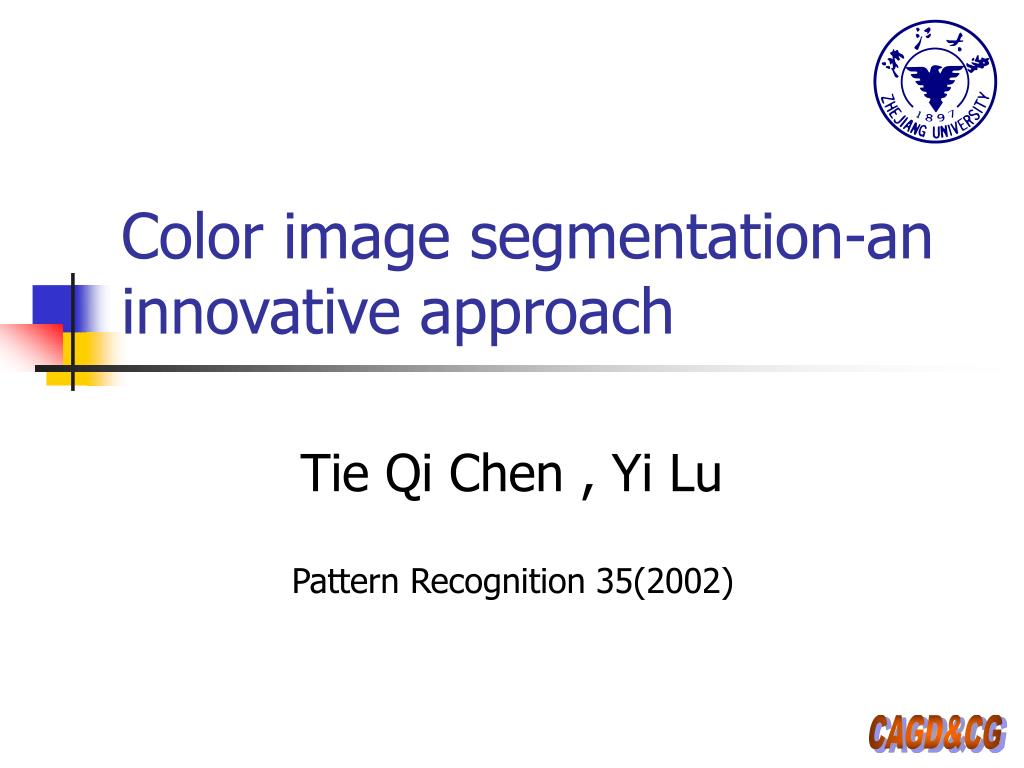 浙江大学
1897
ZHEJIANG UNIVERSITY

Color image segmentation-an innovative approach

Tie Qi Chen , Yi Lu

Pattern Recognition 35(2002)

CAGD&CG